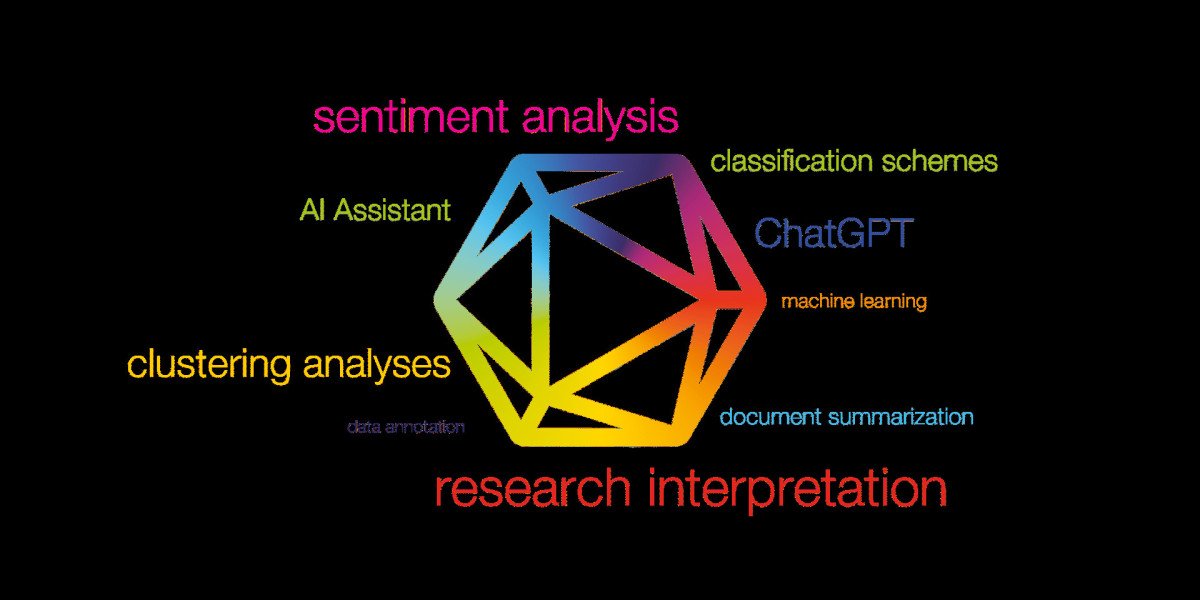 sentiment analysis

classification schemes

AI Assistant

ChatGPT

machine learning

clustering analyses

data annotation

document summarization

research interpretation